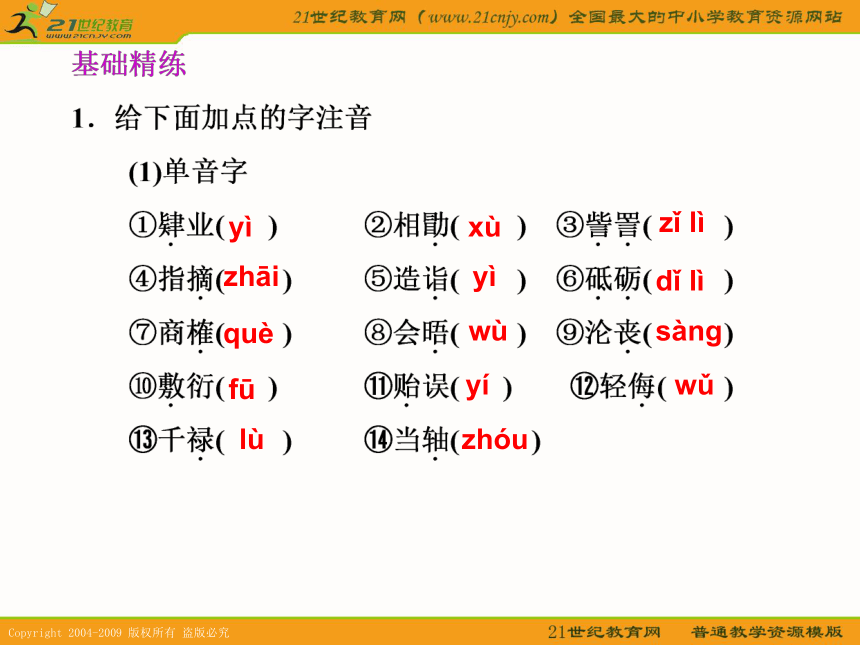 21世纪教育 www.21cnjy.com

21世纪教育网（www.21cnjy.com）全国最大的中小学教育资源网站

基础精练

1．给下面加点的字注音

(1)单音字

①肄业( yì ) ②相勖( xù ) ③訾詈( zǐ lì )

④指摘(zhāi) ⑤造诣( yì ) ⑥砥砺( dǐ lì )

⑦商榷(què ) ⑧会晤( wù ) ⑨沦丧(sàng)

⑩敷衍( fū ) ⑪贻误( yí ) ⑫轻侮( wǔ )

⑬干禄( lù ) ⑭当轴(zhóu)

Copyright 2004-2009 版权所有 盗版必究

21世纪教育网 普通教学资源模版